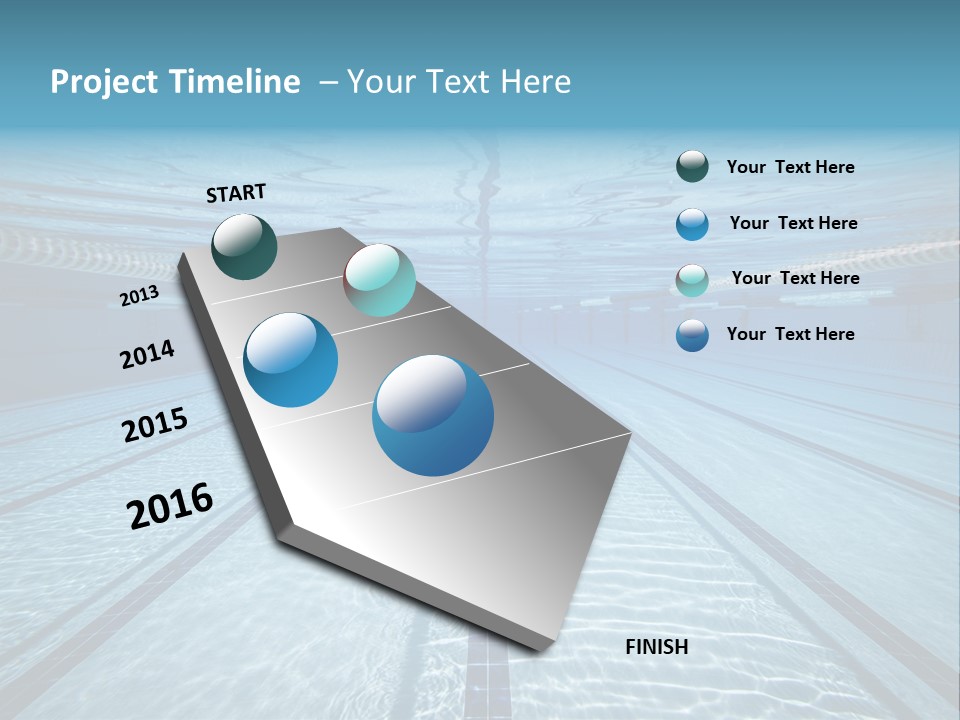 Project Timeline – Your Text Here

START

2013

2014

2015

2016

FINISH

Your Text Here

Your Text Here

Your Text Here

Your Text Here